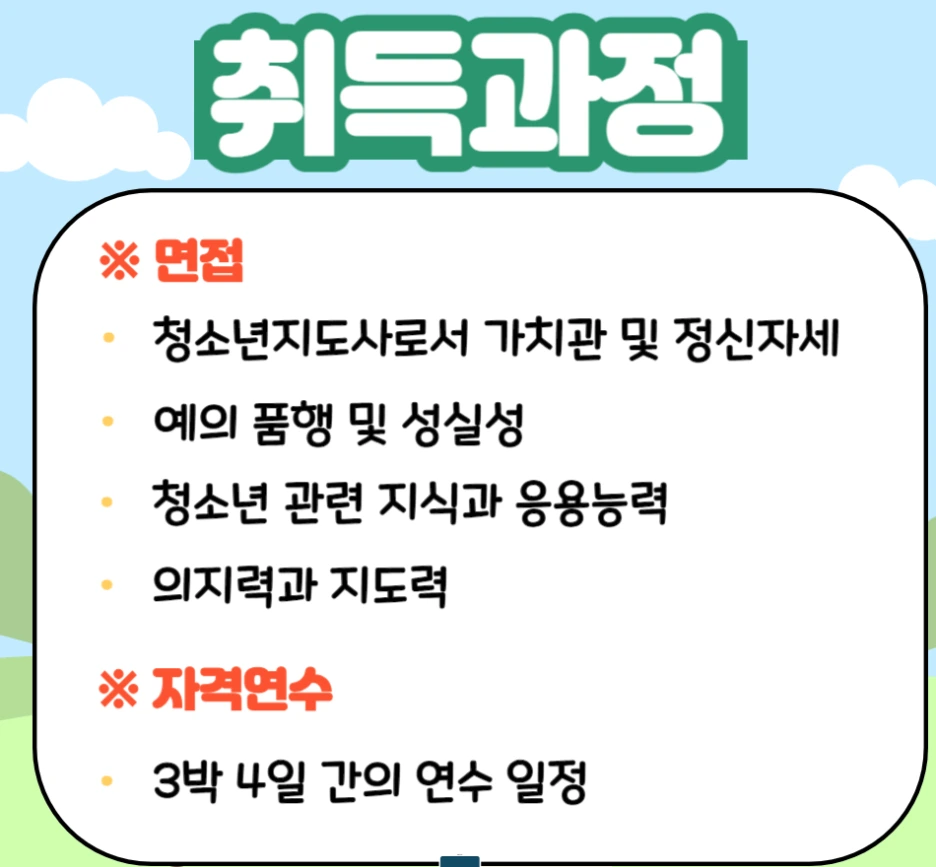 취득과정

※ 면접

• 청소년지도사로서 가치관 및 정신자세

• 예의 품행 및 성실성

• 청소년 관련 지식과 응용능력

• 의지력과 지도력

※ 자격연수

• 3박 4일 간의 연수 일정